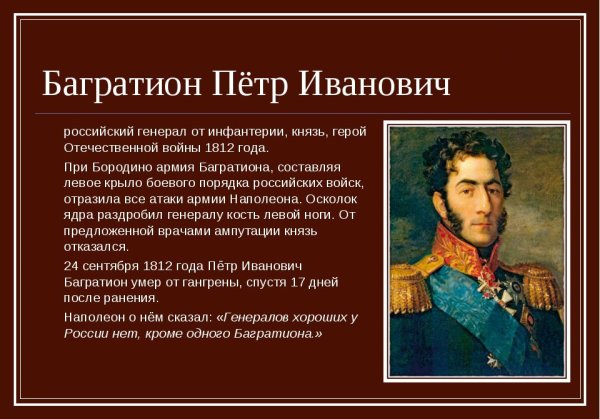 Багратион Пётр Иванович

российский генерал от инфантерии, князь, герой Отечественной войны 1812 года.

При Бородино армия Багратиона, составляя левое крыло боевого порядка российских войск, отразила все атаки армии Наполеона. Осколок ядра раздробил генералу кость левой ноги. От предложенной врачами ампутации князь отказался.

24 сентября 1812 года Пётр Иванович Багратион умер от гангрены, спустя 17 дней после ранения.

Наполеон о нём сказал: «Генералов хороших у России нет, кроме одного Багратиона.»